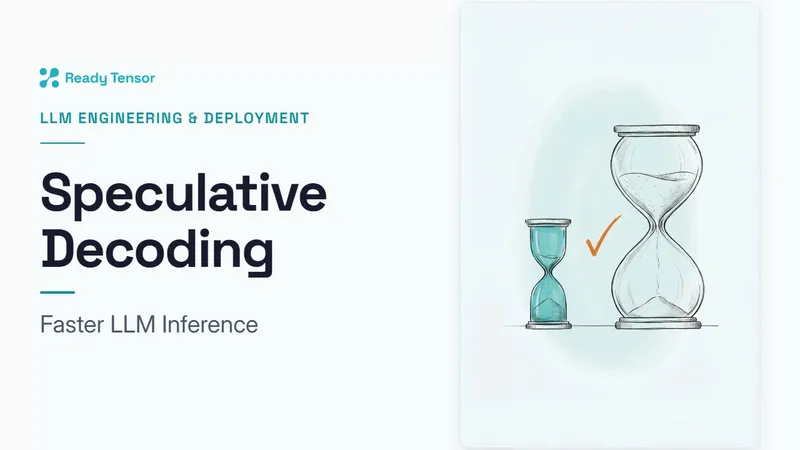 Ready Tensor

LLM ENGINEERING & DEPLOYMENT

Speculative Decoding

Faster LLM Inference